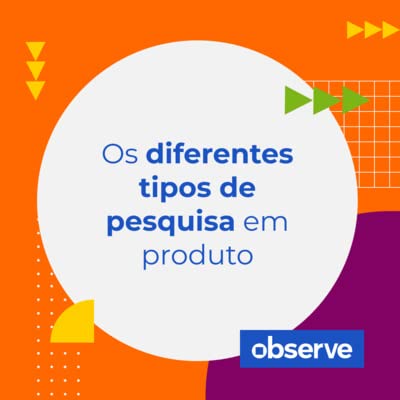 Os diferentes tipos de pesquisa em produto

observe